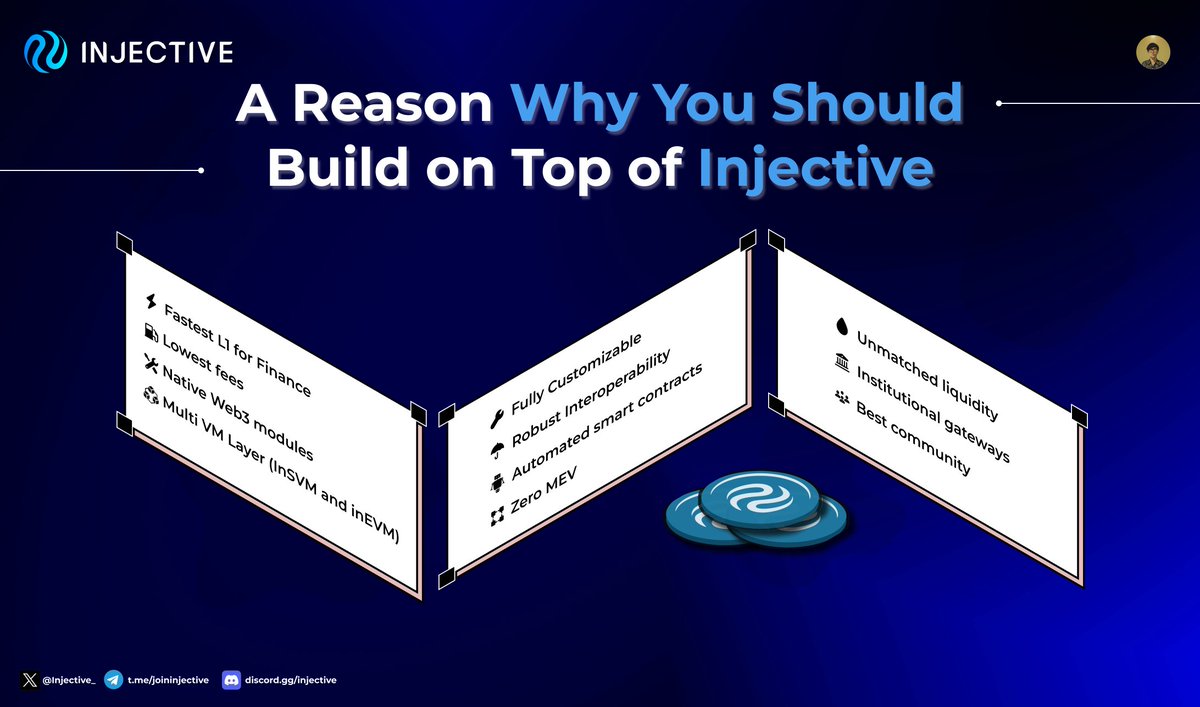 INJECTIVE

A Reason Why You Should Build on Top of Injective

Fastest L1 for Finance
Lowest fees
Native Web3 modules
Multi VM Layer (InSVM and inEVM)

Fully Customizable
Robust Interoperability
Automated smart contracts
Zero MEV

Unmatched liquidity
Institutional gateways
Best community

@Injective_
t.me/joininjective
discord.gg/injective